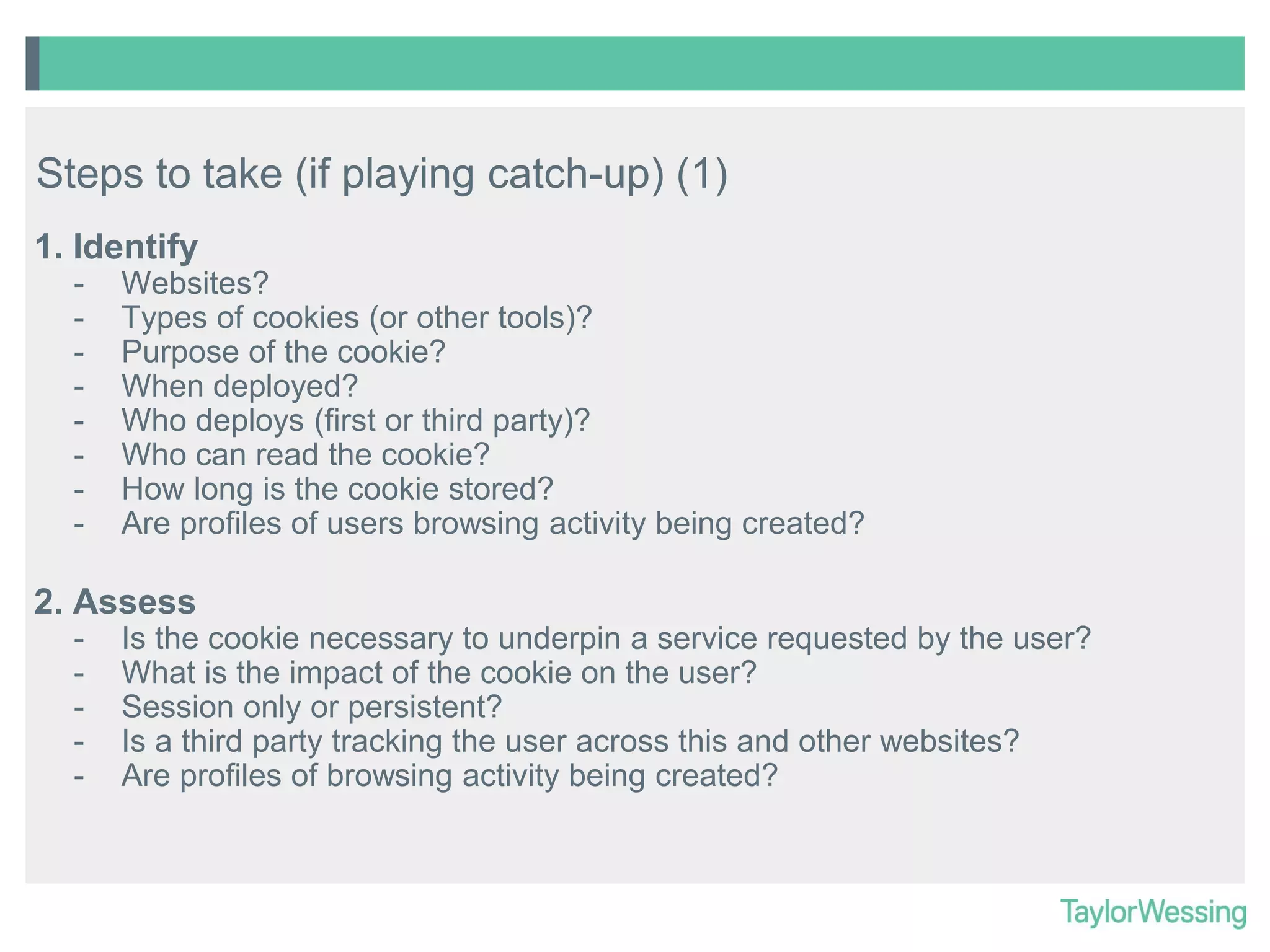 Steps to take (if playing catch-up) (1)

1. Identify
- Websites?
- Types of cookies (or other tools)?
- Purpose of the cookie?
- When deployed?
- Who deploys (first or third party)?
- Who can read the cookie?
- How long is the cookie stored?
- Are profiles of users browsing activity being created?

2. Assess
- Is the cookie necessary to underpin a service requested by the user?
- What is the impact of the cookie on the user?
- Session only or persistent?
- Is a third party tracking the user across this and other websites?
- Are profiles of browsing activity being created?

TaylorWessing